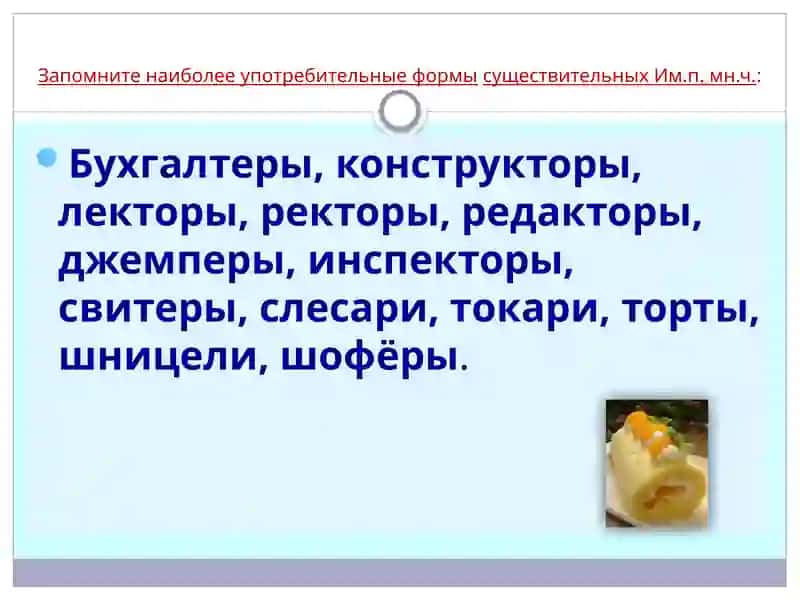 Запомните наиболее употребительные формы существительных Им.п. мн.ч.:

Бухгалтеры, конструкторы, лекторы, ректоры, редакторы, джемперы, инспекторы, свитеры, слесари, токари, торты, шницели, шофёры.